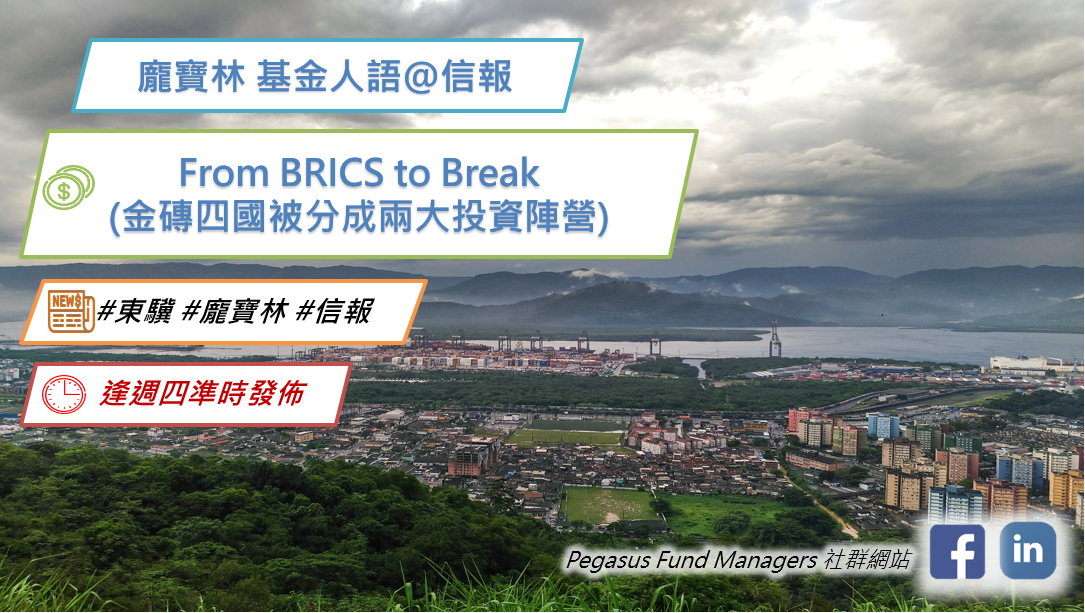 龐寶林 基金人語@信報

From BRICS to Break
(金磚四國被分成兩大投資陣營)

NEWS
#東驥 #龐寶林 #信報

逢週四準時發佈

Pegasus Fund Managers 社群網站

f in